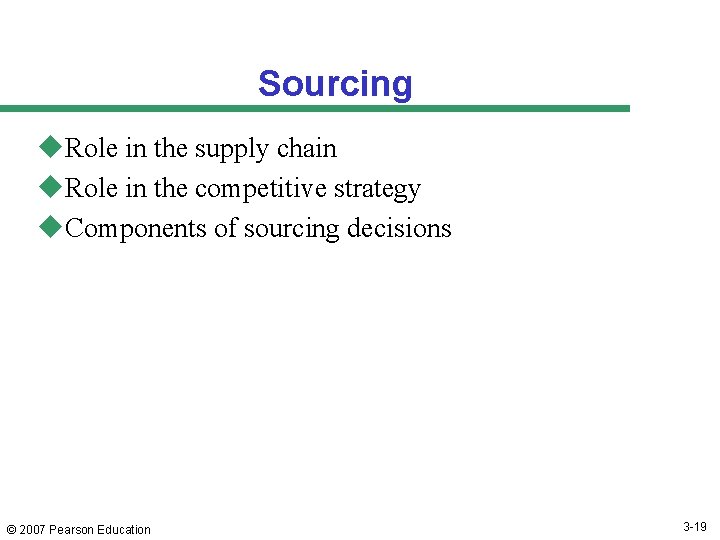 Sourcing

◆Role in the supply chain
◆Role in the competitive strategy
◆Components of sourcing decisions

© 2007 Pearson Education

3-19